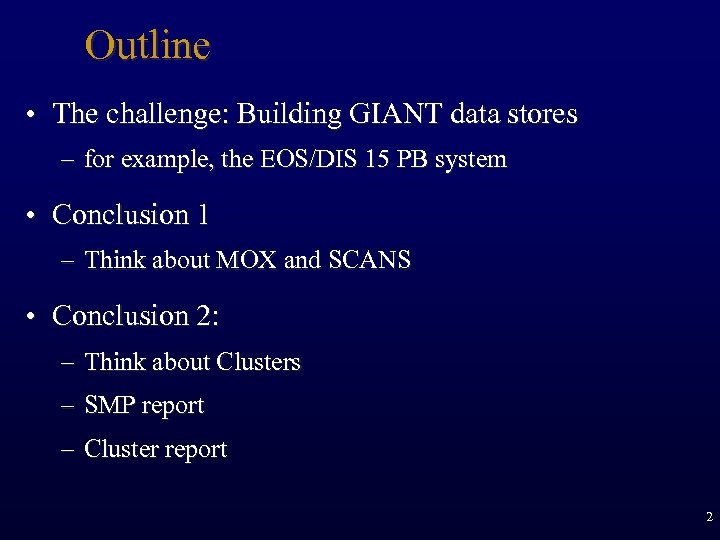 Outline

• The challenge: Building GIANT data stores
– for example, the EOS/DIS 15 PB system

• Conclusion 1
– Think about MOX and SCANS

• Conclusion 2:
– Think about Clusters
– SMP report
– Cluster report

2